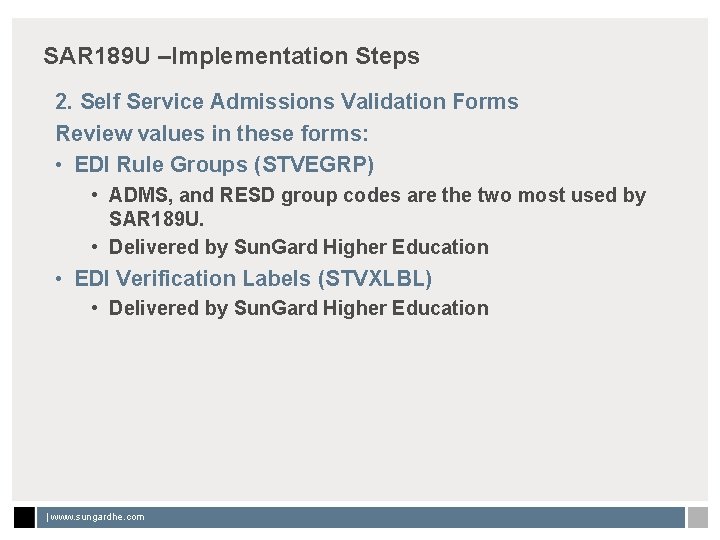 SAR189U –Implementation Steps

2. Self Service Admissions Validation Forms

Review values in these forms:

• EDI Rule Groups (STVEGRP)

• ADMS, and RESD group codes are the two most used by SAR189U.

• Delivered by SunGard Higher Education

• EDI Verification Labels (STVXLBL)

• Delivered by SunGard Higher Education

| www.sungardhe.com